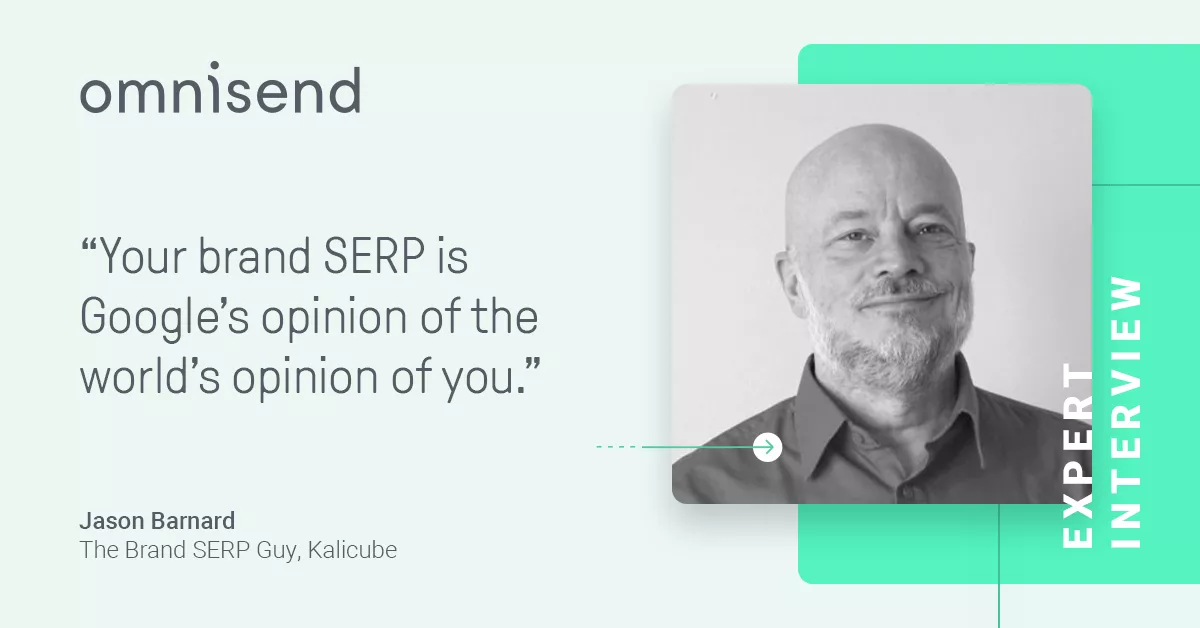 omnisend

“Your brand SERP is Google’s opinion of the world’s opinion of you.”

Jason Barnard
The Brand SERP Guy, Kalicube

EXPERT
INTERVIEW